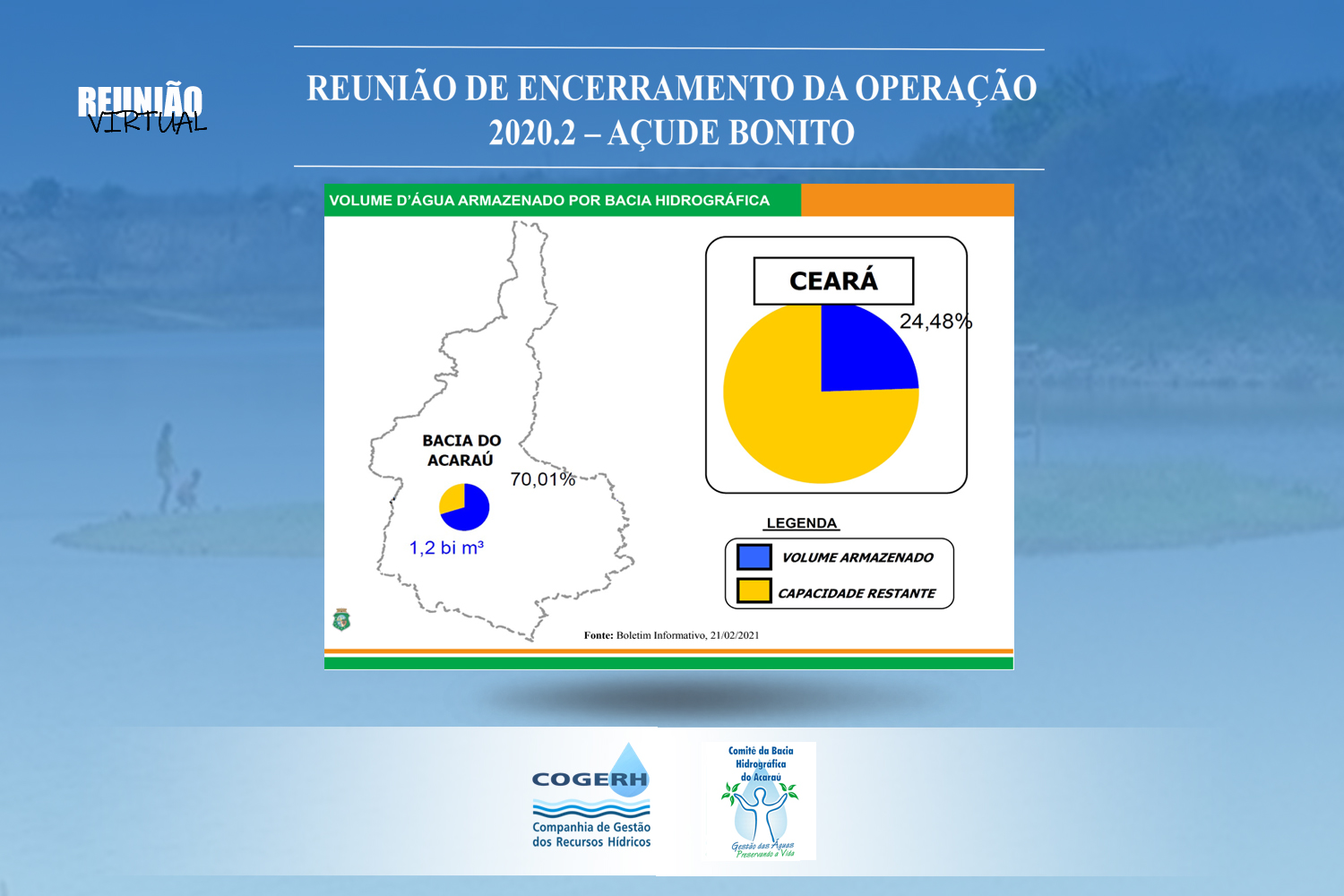 REUNIÃO VIRTUAL

REUNIÃO DE ENCERRAMENTO DA OPERAÇÃO 2020.2 – AÇUDE BONITO

VOLUME D'ÁGUA ARMAZENADO POR BACIA HIDROGRÁFICA

BACIA DO ACARAÚ

70,01%

1,2 bi m³

CEARÁ

24,48%

LEGENDA

VOLUME ARMAZENADO

CAPACIDADE RESTANTE

Fonte: Boletim Informativo, 21/02/2021

COGERH
Companhia de Gestão dos Recursos Hídricos

Comitê da Bacia Hidrográfica do Acaraú
Gestão das Águas Preservando a Vida